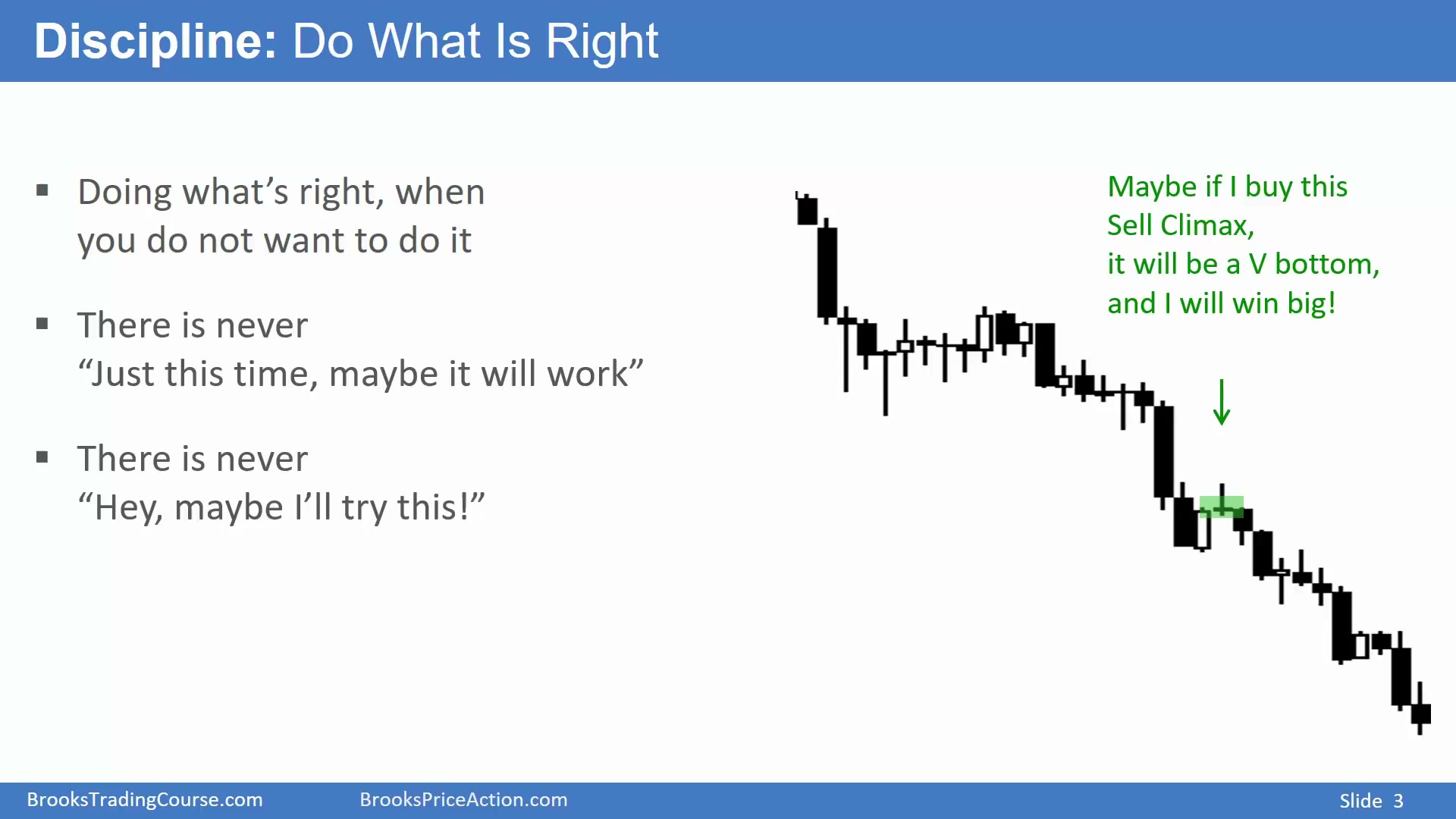 Discipline: Do What Is Right

▪ Doing what's right, when you do not want to do it

▪ There is never "Just this time, maybe it will work"

▪ There is never "Hey, maybe I'll try this!"

Maybe if I buy this
Sell Climax,
it will be a V bottom,
and I will win big!

BrooksTradingCourse.com BrooksPriceAction.com Slide 3